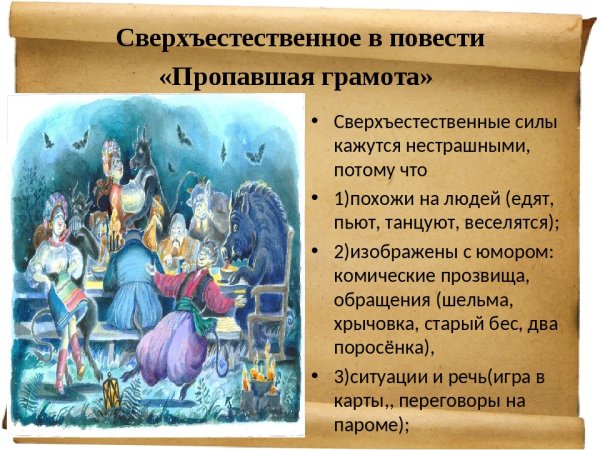 Сверхъестественное в повести «Пропавшая грамота»

• Сверхъестественные силы кажутся нестрашными, потому что

• 1)похожи на людей (едят, пьют, танцуют, веселятся);

• 2)изображены с юмором: комические прозвища, обращения (шельма, хрычовка, старый бес, два поросёнка),

• 3)ситуации и речь(игра в карты,, переговоры на пароме);